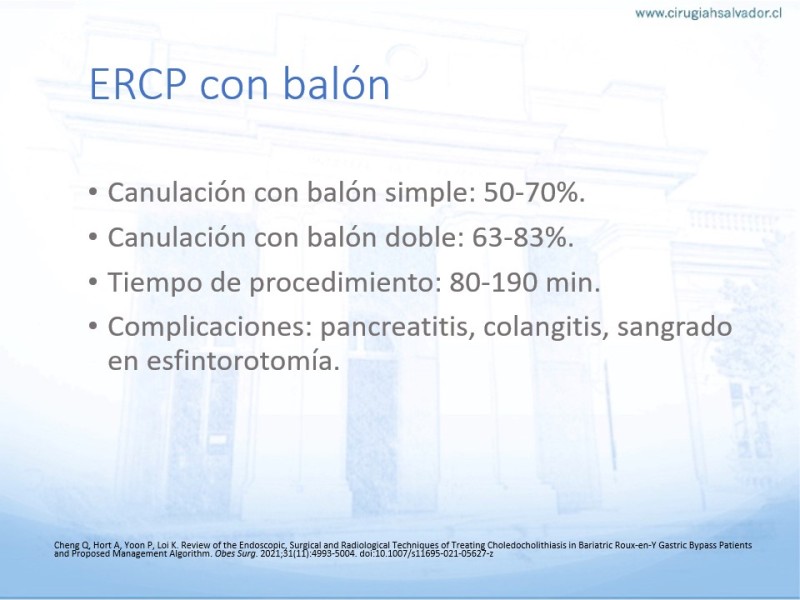 www.cirugiahsalvador.cl

ERCP con balón

• Canulación con balón simple: 50-70%.
• Canulación con balón doble: 63-83%.
• Tiempo de procedimiento: 80-190 min.
• Complicaciones: pancreatitis, colangitis, sangrado en esfintorotomía.

Cheng Q, Hort A, Yoon P, Loi K. Review of the Endoscopic, Surgical and Radiological Techniques of Treating Choledocholithiasis in Bariatric Roux-en-Y Gastric Bypass Patients and Proposed Management Algorithm. Obes Surg. 2021;31(11):4993-5004. doi:10.1007/s11695-021-05627-z